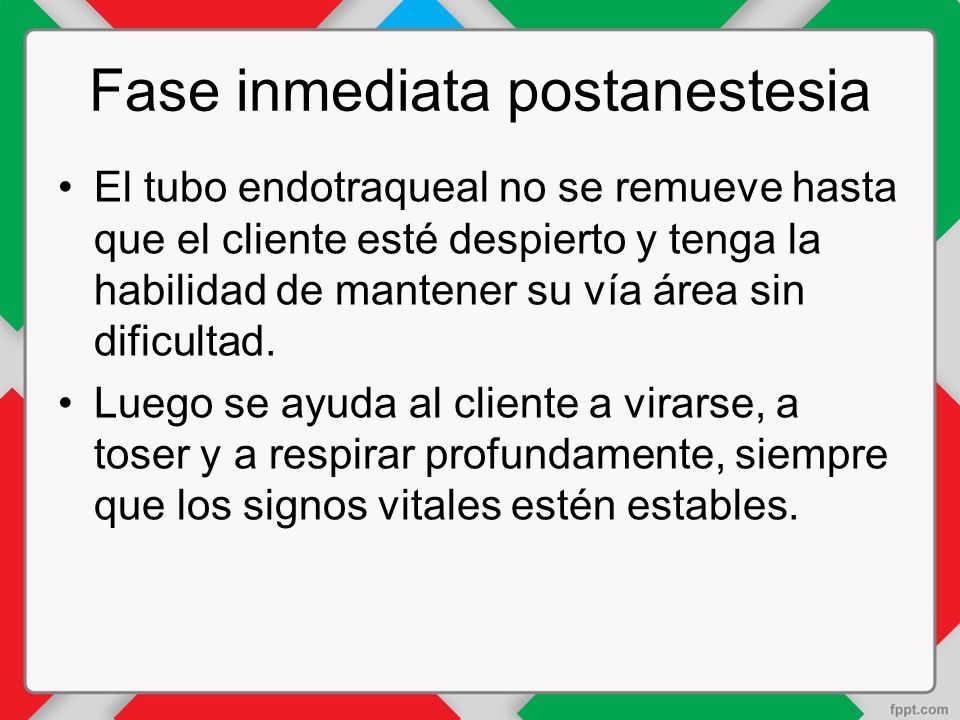 Fase inmediata postanestesia

• El tubo endotraqueal no se remueve hasta que el cliente esté despierto y tenga la habilidad de mantener su vía área sin dificultad.

• Luego se ayuda al cliente a virarse, a toser y a respirar profundamente, siempre que los signos vitales estén estables.

fppt.com